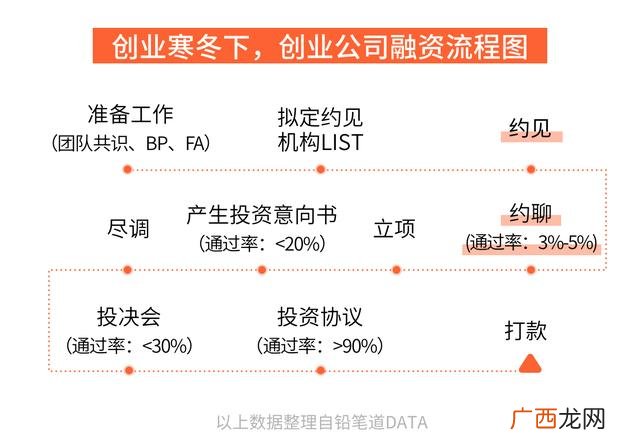 创业寒冬下，创业公司融资流程图

准备工作
（团队共识、BP、FA）

拟定约见
机构LIST

约见

尽调

产生投资意向书
（通过率：<20%）

立项

约聊
（通过率：3%-5%）

投决会
（通过率：<30%）

投资协议
（通过率：>90%）

打款

以上数据整理自铅笔道DATA

广西龙网